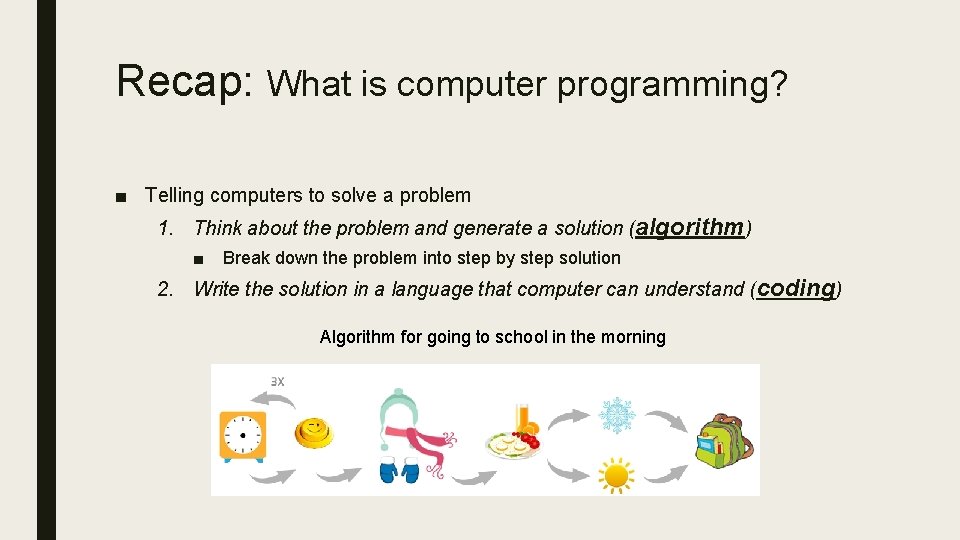 Recap: What is computer programming?

■ Telling computers to solve a problem

1. Think about the problem and generate a solution (algorithm)

■ Break down the problem into step by step solution

2. Write the solution in a language that computer can understand (coding)

Algorithm for going to school in the morning

3X